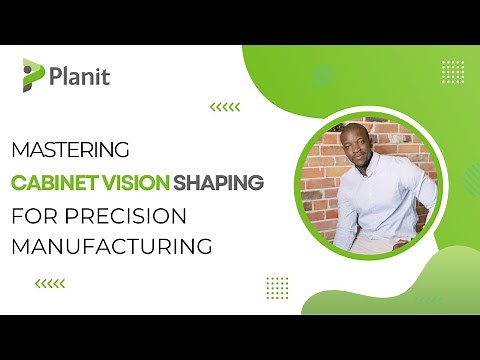 Planit

MASTERING
CABINET VISION SHAPING
FOR PRECISION
MANUFACTURING